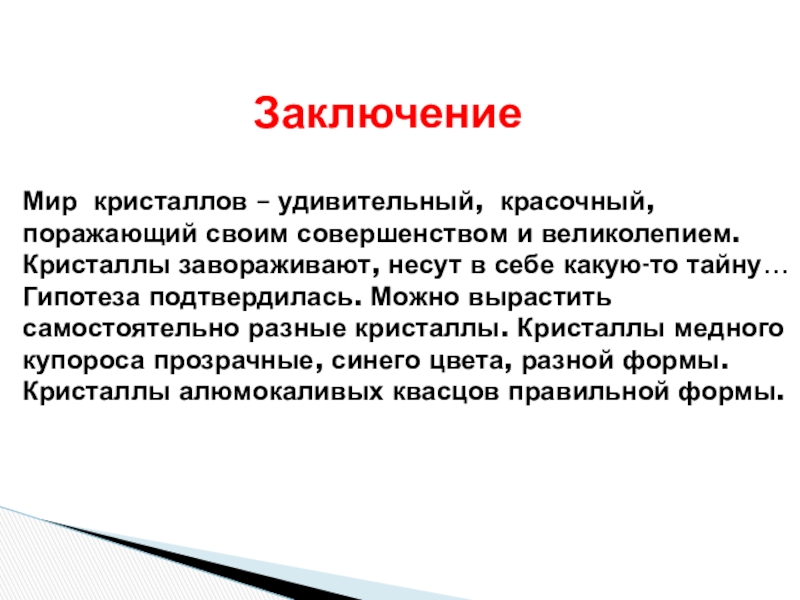 Заключение

Мир кристаллов – удивительный, красочный, поражающий своим совершенством и великолепием. Кристаллы завораживают, несут в себе какую-то тайну… Гипотеза подтвердилась. Можно вырастить самостоятельно разные кристаллы. Кристаллы медного купороса прозрачные, синего цвета, разной формы. Кристаллы алюмокаливых квасцов правильной формы.